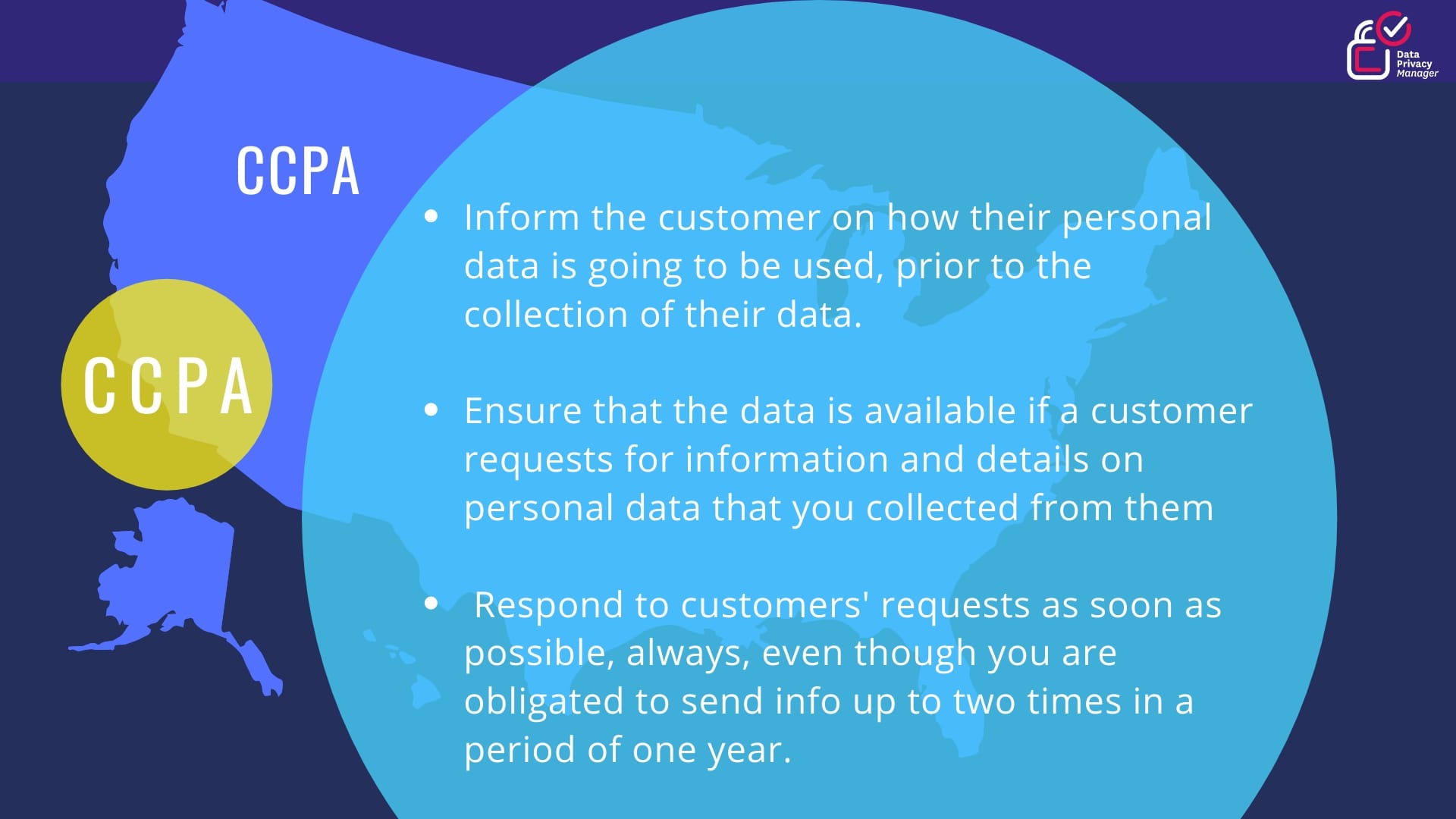 Data Privacy Manager

CCPA

CCPA

• Inform the customer on how their personal data is going to be used, prior to the collection of their data.

• Ensure that the data is available if a customer requests for information and details on personal data that you collected from them

• Respond to customers' requests as soon as possible, always, even though you are obligated to send info up to two times in a period of one year.